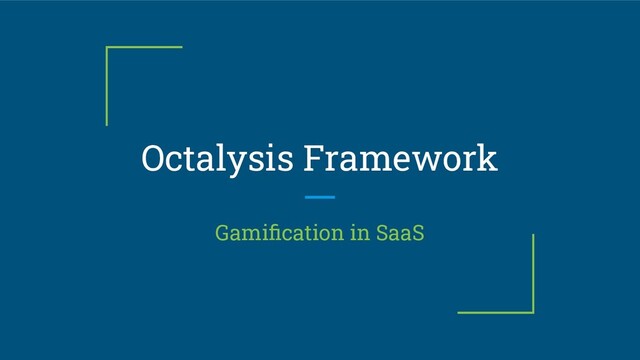 Octalysis Framework

Gamification in SaaS